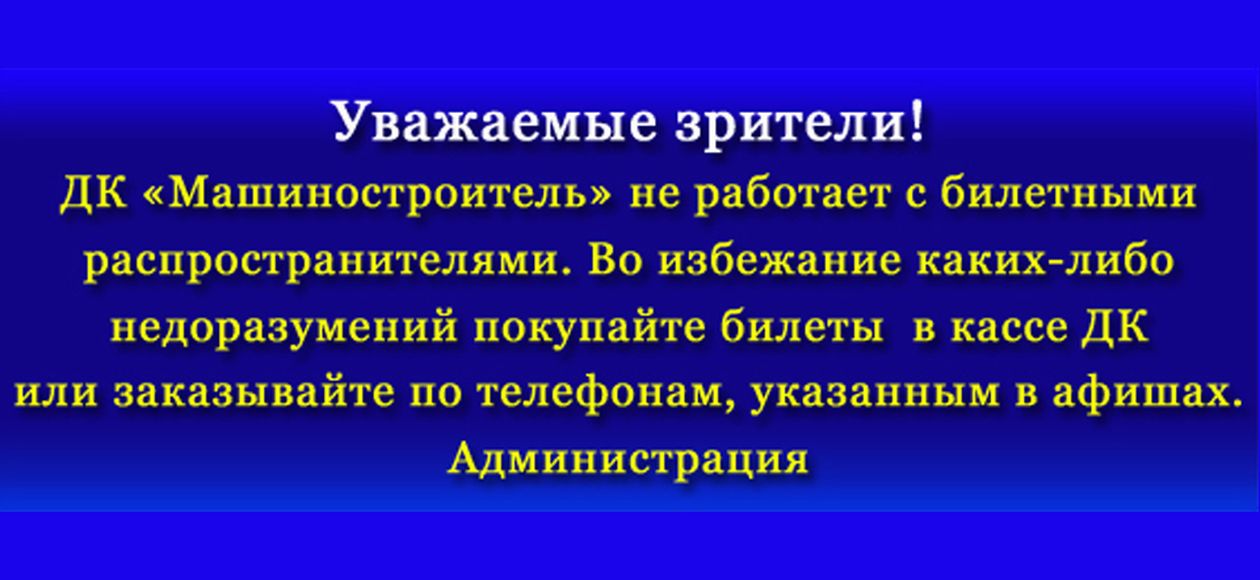 Уважаемые зрители!
ДК «Машиностроитель» не работает с билетными распространителями. Во избежание каких-либо недоразумений покупайте билеты в кассе ДК или заказывайте по телефонам, указанным в афишах.
Администрация